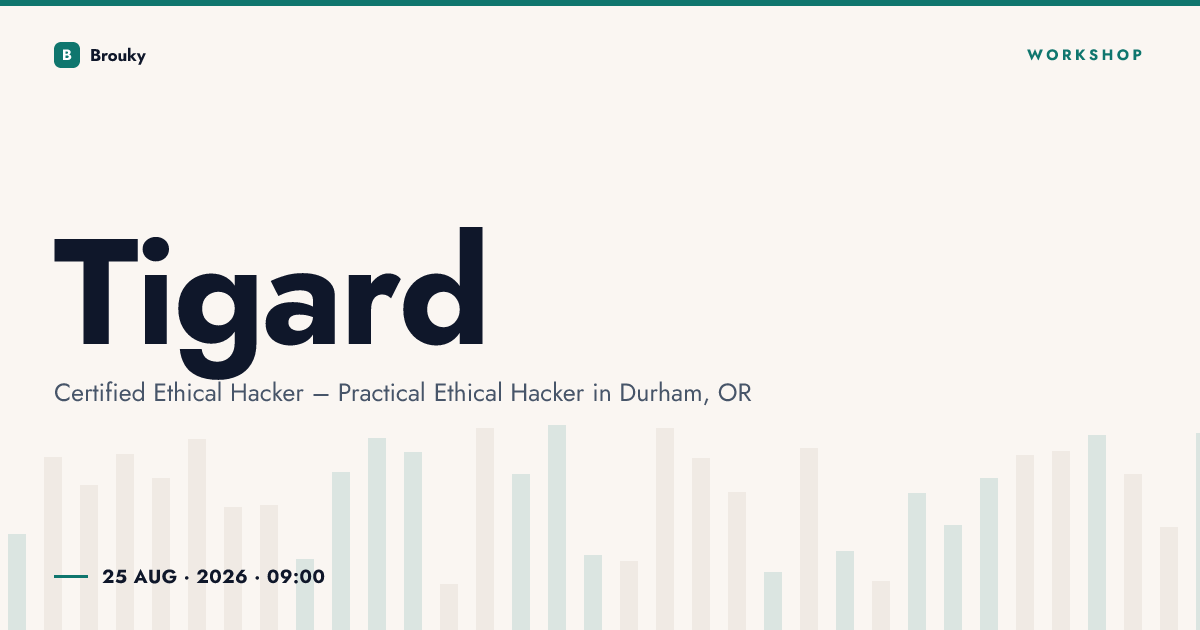 B Brouky

WORKSHOP

Tigard

Certified Ethical Hacker — Practical Ethical Hacker in Durham, OR

25 AUG · 2026 · 09:00